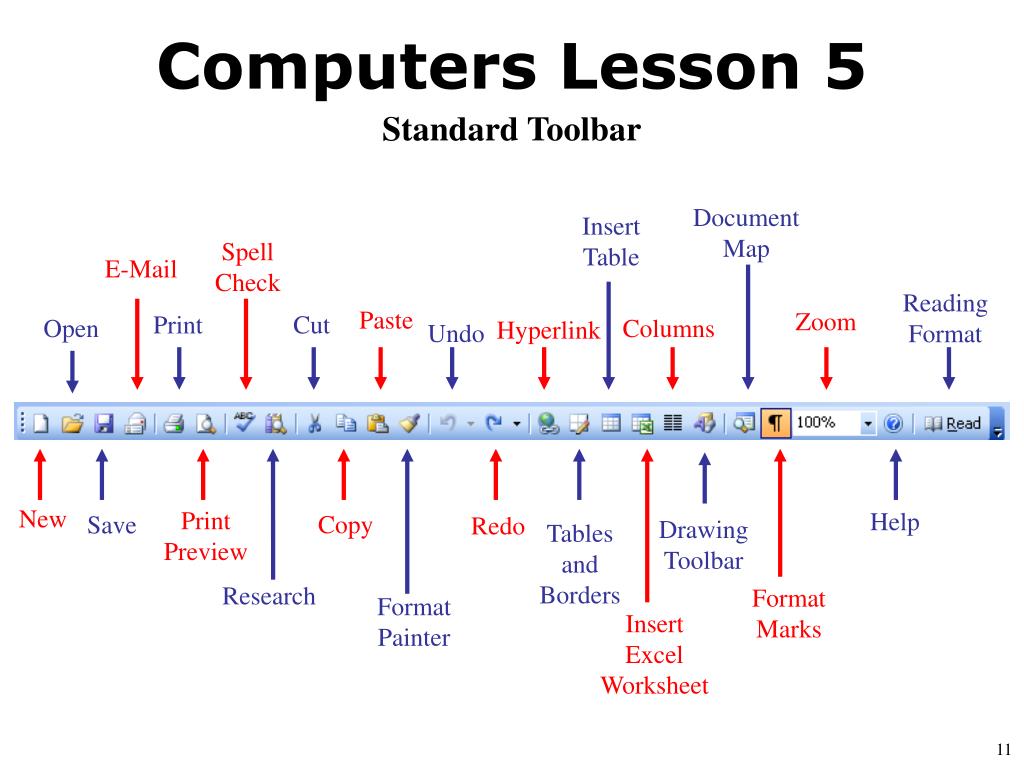 Computers Lesson 5

Standard Toolbar

Open

E-Mail

Print

Spell Check

Cut

Paste

Undo

Hyperlink

Insert Table

Columns

Document Map

Zoom

Reading Format

100%

Read

New

Save

Print Preview

Research

Copy

Format Painter

Redo

Tables and Borders

Insert Excel Worksheet

Drawing Toolbar

Format Marks

Help

11